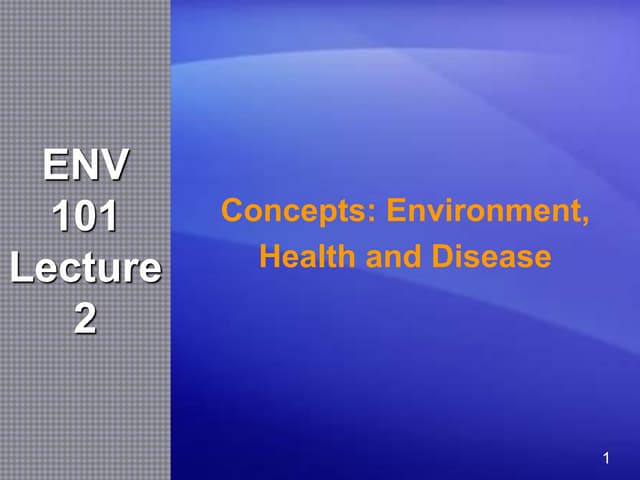 ENV 101 Lecture 2

Concepts: Environment, Health and Disease

1